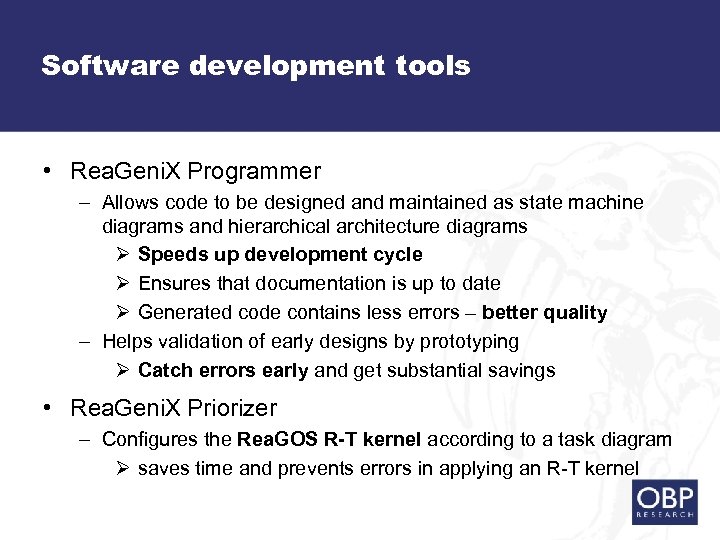 Software development tools

• ReaGeniX Programmer

– Allows code to be designed and maintained as state machine diagrams and hierarchical architecture diagrams

➢ Speeds up development cycle

➢ Ensures that documentation is up to date

➢ Generated code contains less errors – better quality

– Helps validation of early designs by prototyping

➢ Catch errors early and get substantial savings

• ReaGeniX Priorizer

– Configures the ReaGOS R-T kernel according to a task diagram

➢ saves time and prevents errors in applying an R-T kernel

OBP RESEARCH